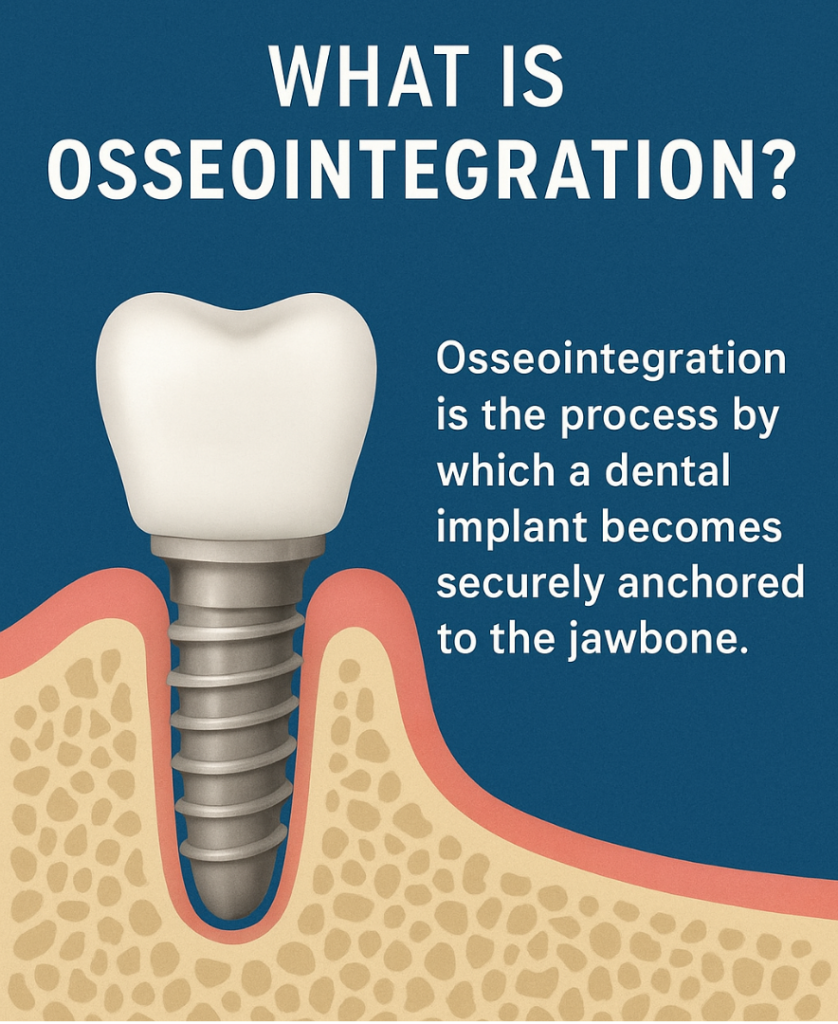 WHAT IS OSSEOINTEGRATION?

Osseointegration is the process by which a dental implant becomes securely anchored to the jawbone.